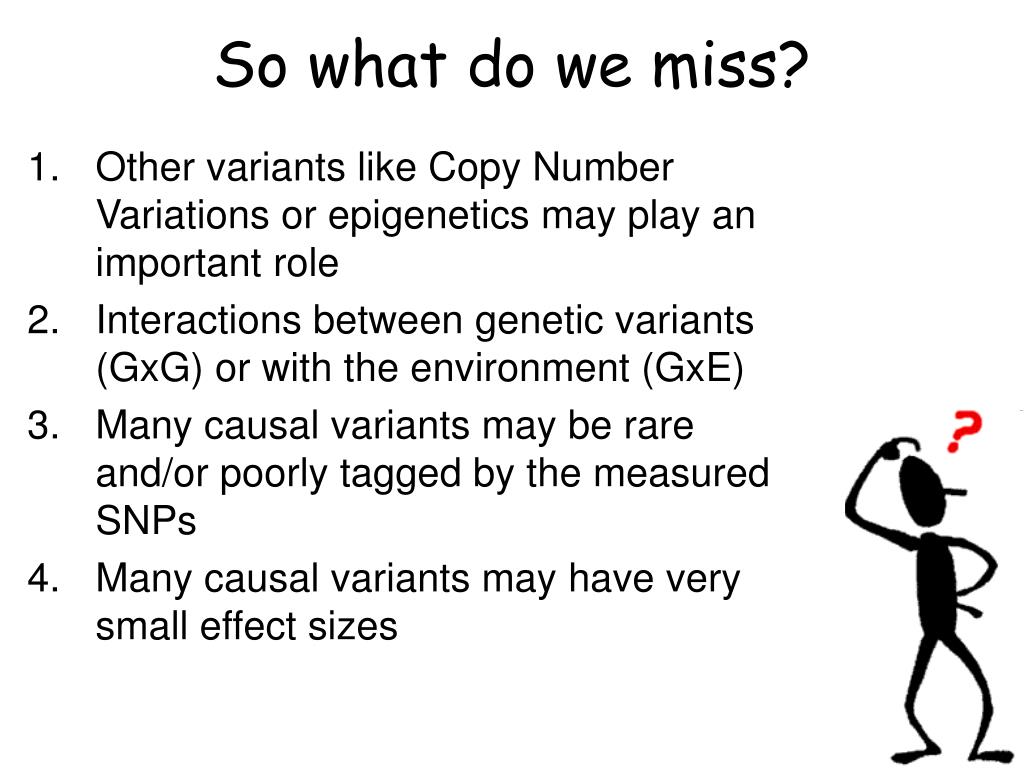 So what do we miss?

1. Other variants like Copy Number Variations or epigenetics may play an important role
2. Interactions between genetic variants (GxG) or with the environment (GxE)
3. Many causal variants may be rare and/or poorly tagged by the measured SNPs
4. Many causal variants may have very small effect sizes

?